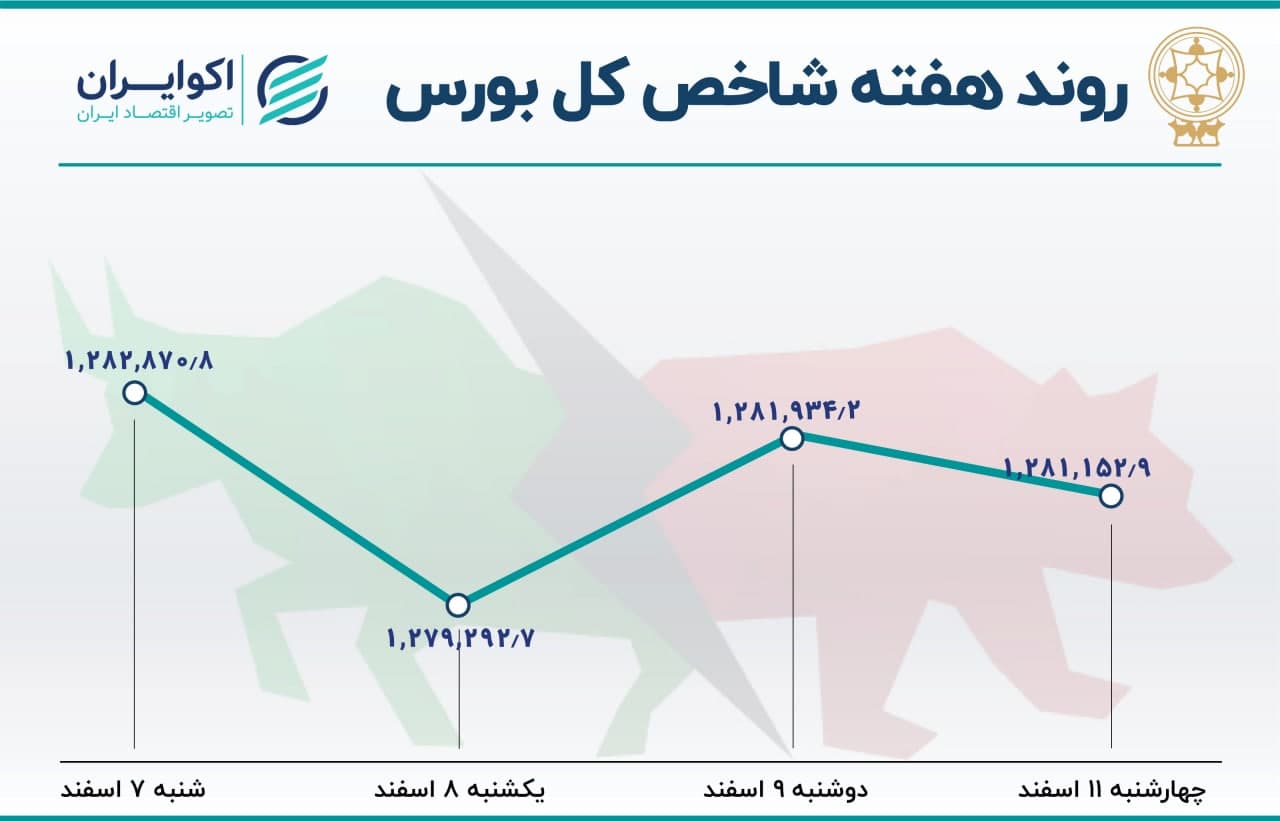 روند هفته شاخص کل بورس

اکوایران
تصویر اقتصاد ایران

۱,۲۸۲,۸۷۰/۸

۱,۲۷۹,۲۹۲/۷

۱,۲۸۱,۹۳۴/۲

۱,۲۸۱,۱۵۲/۹

شنبه ۷ اسفند

یکشنبه ۸ اسفند

دوشنبه ۹ اسفند

چهارشنبه ۱۱ اسفند